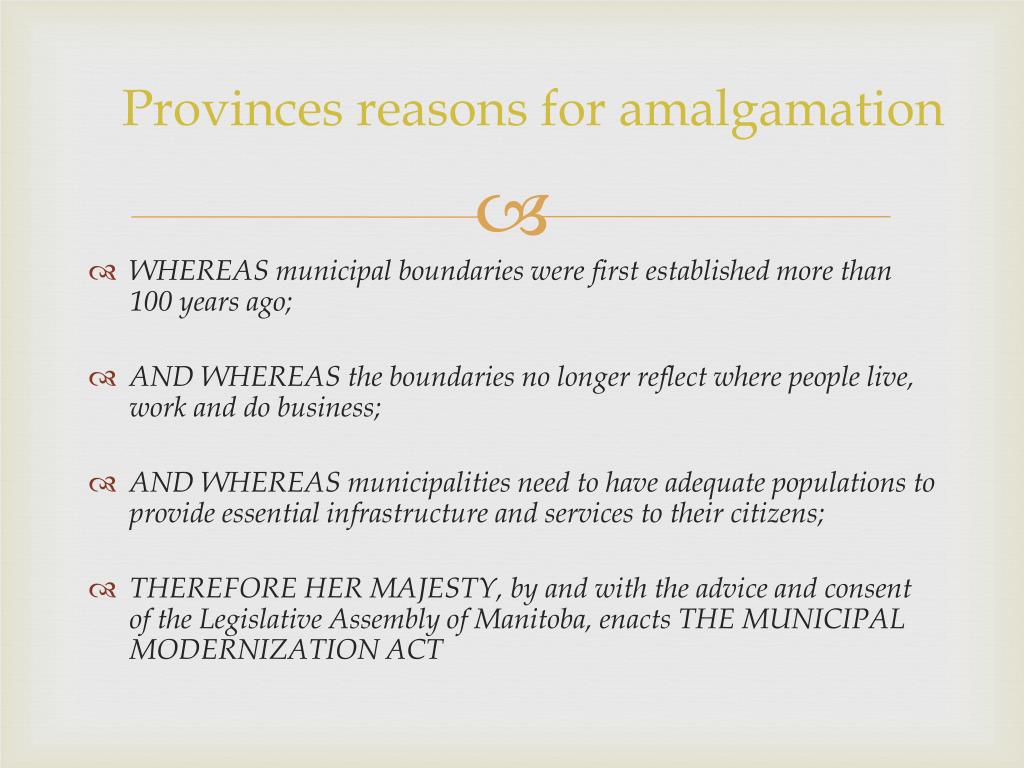 Provinces reasons for amalgamation

WHEREAS municipal boundaries were first established more than 100 years ago;

AND WHEREAS the boundaries no longer reflect where people live, work and do business;

AND WHEREAS municipalities need to have adequate populations to provide essential infrastructure and services to their citizens;

THEREFORE HER MAJESTY, by and with the advice and consent of the Legislative Assembly of Manitoba, enacts THE MUNICIPAL MODERNIZATION ACT